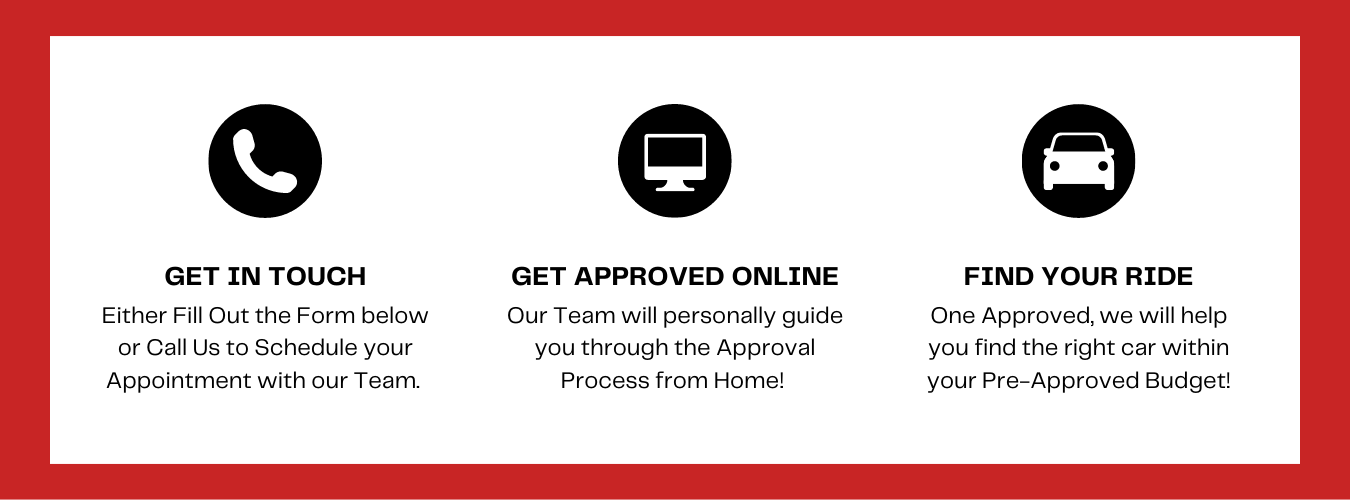 GET IN TOUCH
Either Fill Out the Form below or Call Us to Schedule your Appointment with our Team.

GET APPROVED ONLINE
Our Team will personally guide you through the Approval Process from Home!

FIND YOUR RIDE
One Approved, we will help you find the right car within your Pre-Approved Budget!